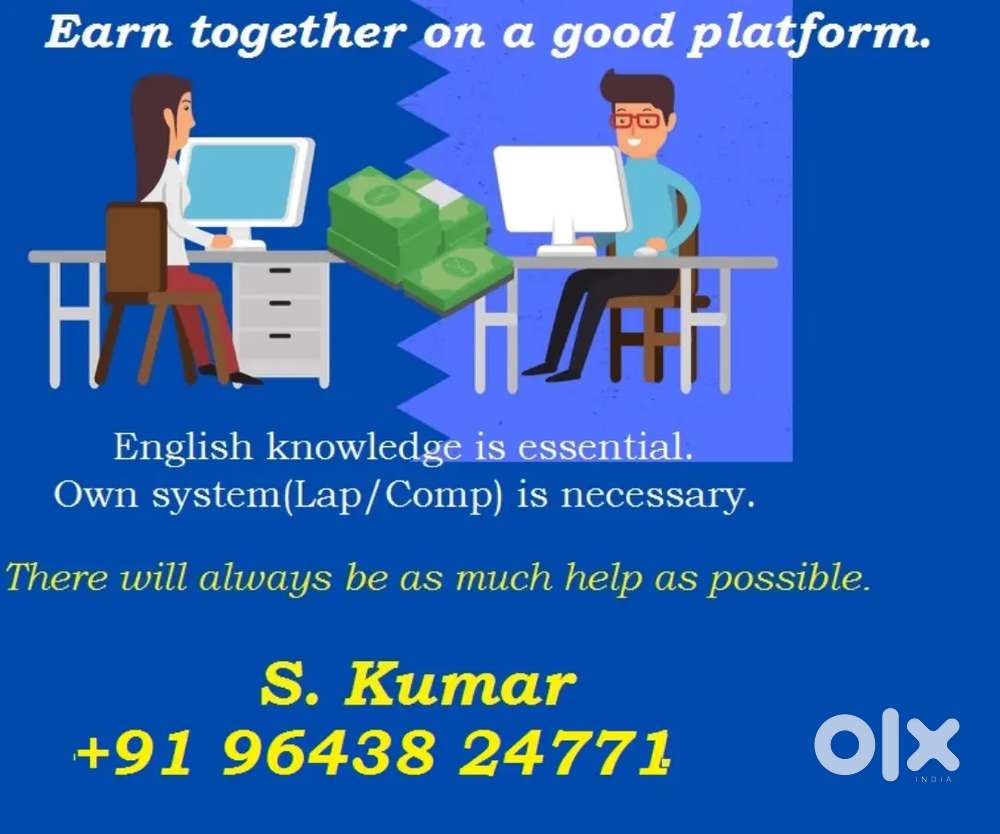 Earn together on a good platform.

English knowledge is essential.
Own system(Lap/Comp) is necessary.

There will always be as much help as possible.

S. Kumar
+91 96438 24771

OLX
INDIA